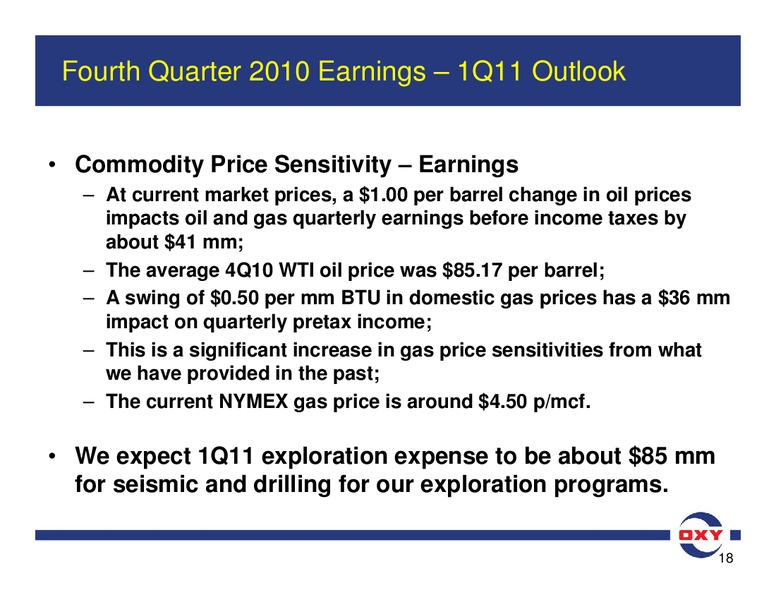 Fourth Quarter 2010 Earnings – 1Q11 Outlook

• Commodity Price Sensitivity – Earnings
  – At current market prices, a \$1.00 per barrel change in oil prices impacts oil and gas quarterly earnings before income taxes by about \$41 mm;
  – The average 4Q10 WTI oil price was \$85.17 per barrel;
  – A swing of \$0.50 per mm BTU in domestic gas prices has a \$36 mm impact on quarterly pretax income;
  – This is a significant increase in gas price sensitivities from what we have provided in the past;
  – The current NYMEX gas price is around \$4.50 p/mcf.

• We expect 1Q11 exploration expense to be about \$85 mm for seismic and drilling for our exploration programs.

OXY

18